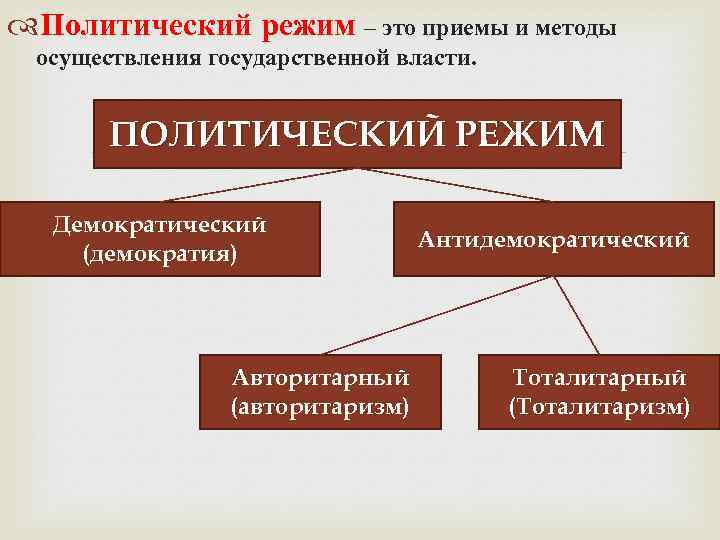 Политический режим – это приемы и методы осуществления государственной власти.

ПОЛИТИЧЕСКИЙ РЕЖИМ

Демократический (демократия)

Антидемократический

Авторитарный (авторитаризм)

Тоталитарный (Тоталитаризм)